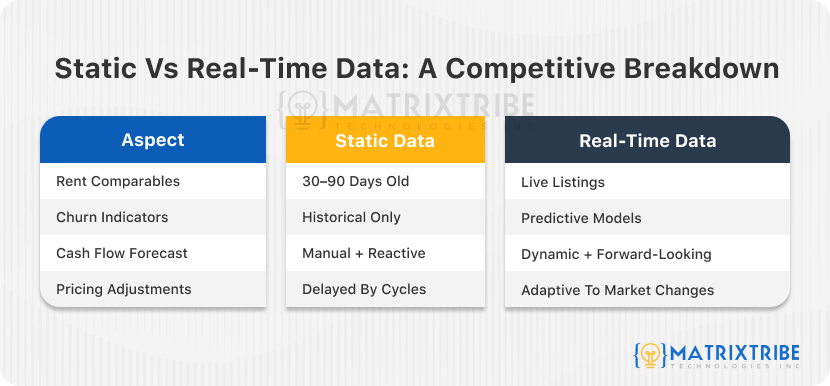 Static Vs Real-Time Data: A Competitive Breakdown

MATRIXTRIBE
TECHNOLOGIES INC

| Aspect | Static Data | Real-Time Data |
|---|---|---|
| Rent Comparables | 30–90 Days Old | Live Listings |
| Churn Indicators | Historical Only | Predictive Models |
| Cash Flow Forecast | Manual + Reactive | Dynamic + Forward-Looking |
| Pricing Adjustments | Delayed By Cycles | Adaptive To Market Changes |

MATRIXTRIBE
TECHNOLOGIES INC